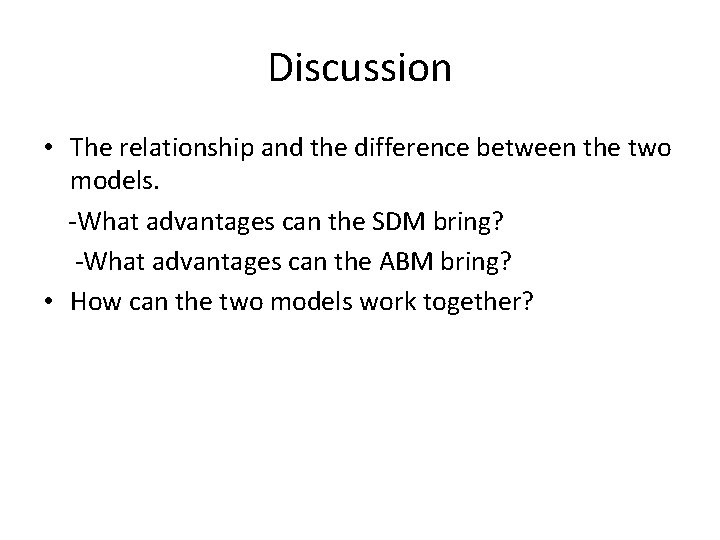 Discussion

• The relationship and the difference between the two models.

-What advantages can the SDM bring?

-What advantages can the ABM bring?

• How can the two models work together?